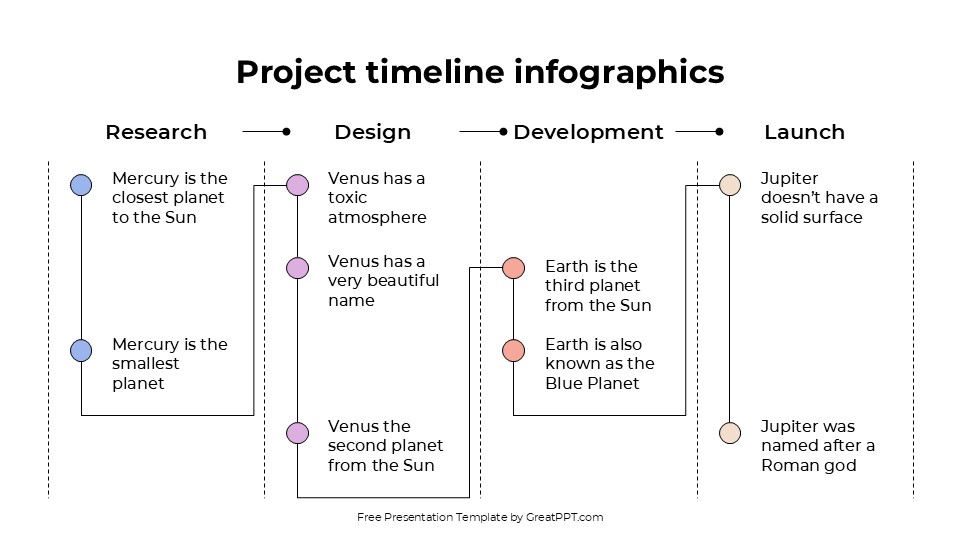 Project timeline infographics

Research

Mercury is the closest planet to the Sun

Mercury is the smallest planet

Design

Venus has a toxic atmosphere

Venus has a very beautiful name

Venus the second planet from the Sun

Development

Earth is the third planet from the Sun

Earth is also known as the Blue Planet

Launch

Jupiter doesn't have a solid surface

Jupiter was named after a Roman god

Free Presentation Template by GreatPPT.com